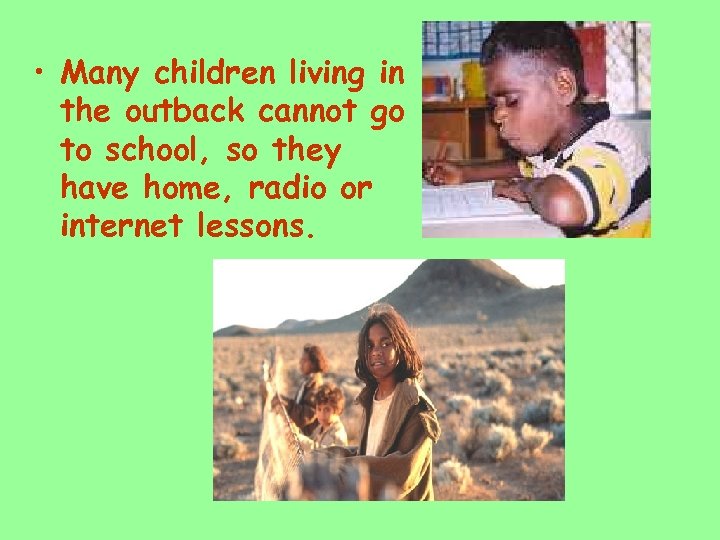 • Many children living in the outback cannot go to school, so they have home, radio or internet lessons.